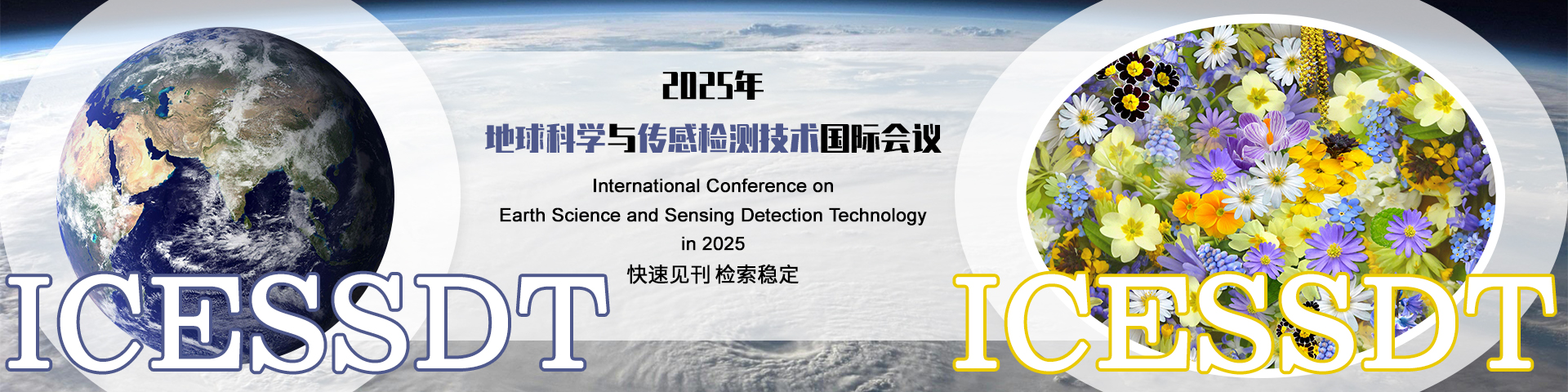 2025年

地球科学与传感检测技术国际会议

International Conference on
Earth Science and Sensing Detection Technology
in 2025

快速见刊 检索稳定

ICESSDT

ICESSDT